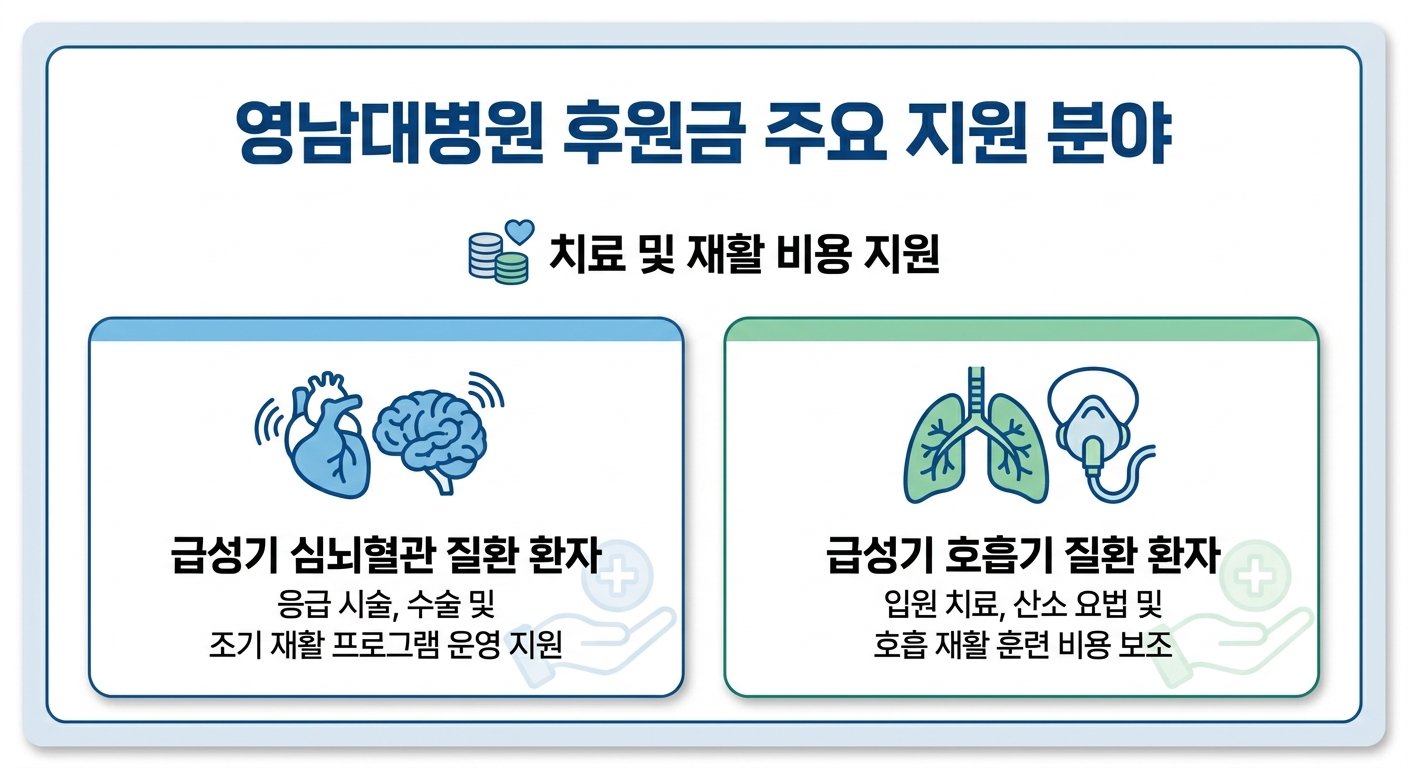 영남대병원 후원금 주요 지원 분야

치료 및 재활 비용 지원

급성기 심뇌혈관 질환 환자
응급 시술, 수술 및 조기 재활 프로그램 운영 지원

급성기 호흡기 질환 환자
입원 치료, 산소 요법 및 호흡 재활 훈련 비용 보조